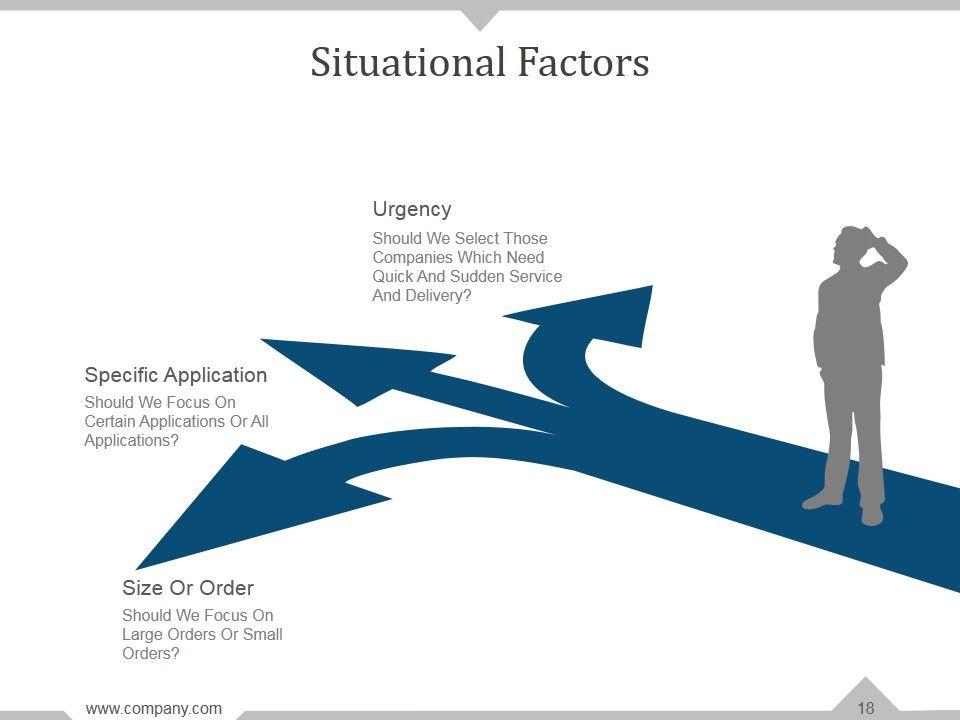 Situational Factors

Urgency

Should We Select Those Companies Which Need Quick And Sudden Service And Delivery?

Specific Application

Should We Focus On Certain Applications Or All Applications?

Size Or Order

Should We Focus On Large Orders Or Small Orders?

www.company.com

18